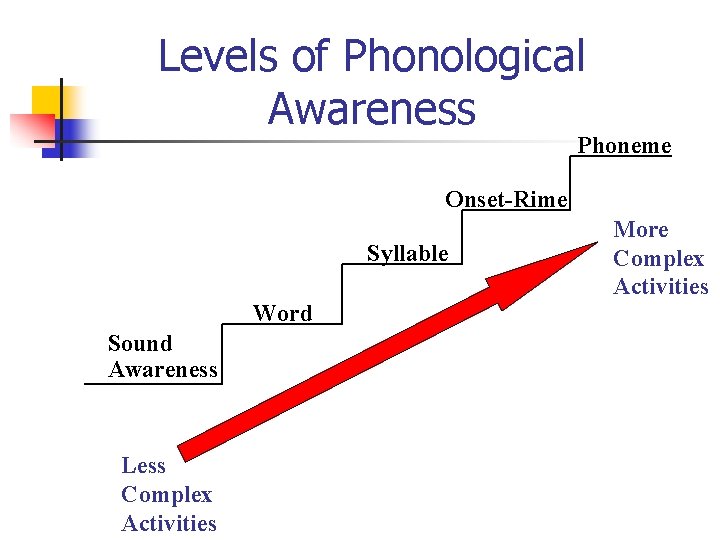 Levels of Phonological Awareness

Phoneme

Onset-Rime

Syllable

Word

Sound Awareness

More Complex Activities

Less Complex Activities